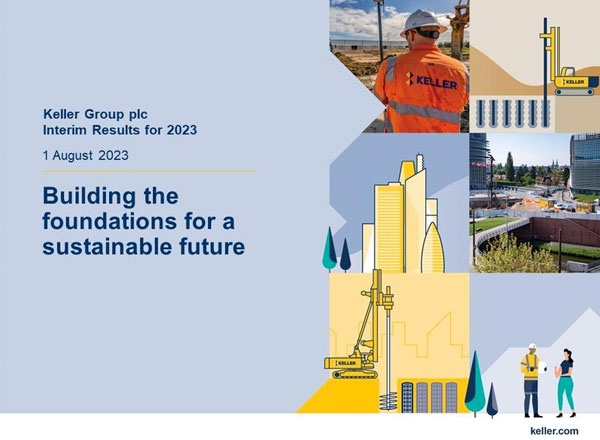 Keller Group plc
Interim Results for 2023

1 August 2023

Building the foundations for a sustainable future

KELLER

KELLER

KELLER

keller.com